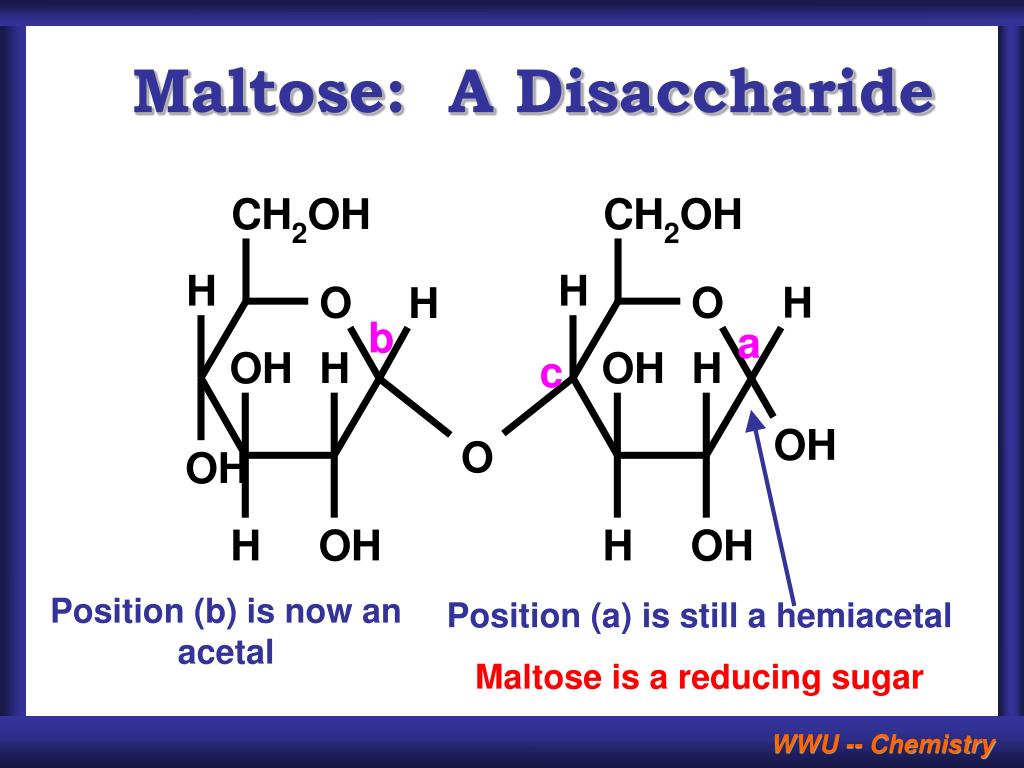 Maltose: A Disaccharide

$CH_2OH$

H

O

H

b

OH

H

OH

H

OH

O

$CH_2OH$

H

O

H

a

c

OH

H

OH

H

OH

Position (b) is now an acetal

Position (a) is still a hemiacetal

Maltose is a reducing sugar

WWU -- Chemistry